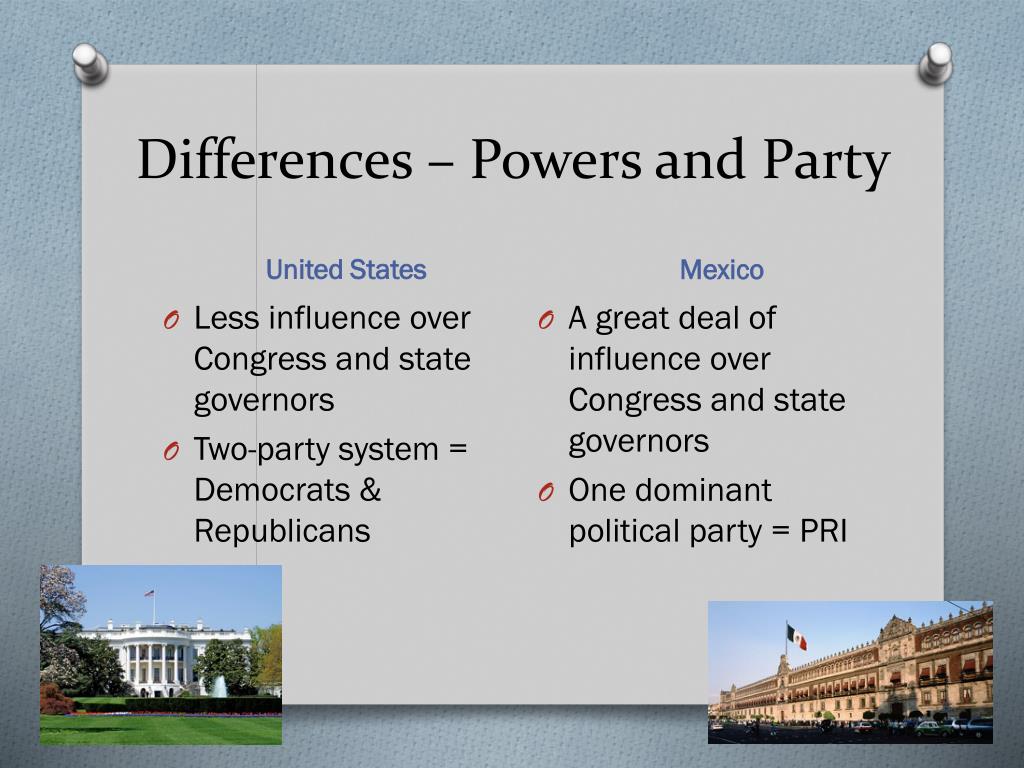 Differences – Powers and Party

United States

O Less influence over Congress and state governors

O Two-party system = Democrats & Republicans

Mexico

O A great deal of influence over Congress and state governors

O One dominant political party = PRI